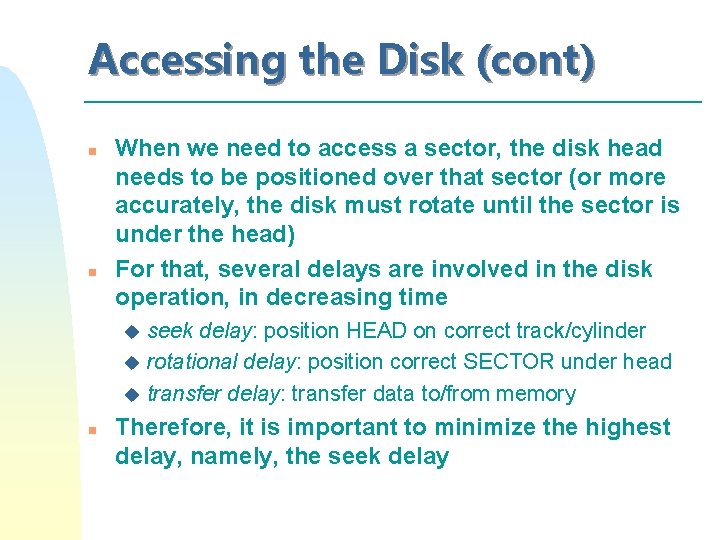 Accessing the Disk (cont)

When we need to access a sector, the disk head needs to be positioned over that sector (or more accurately, the disk must rotate until the sector is under the head)

For that, several delays are involved in the disk operation, in decreasing time

seek delay: position HEAD on correct track/cylinder

rotational delay: position correct SECTOR under head

transfer delay: transfer data to/from memory

Therefore, it is important to minimize the highest delay, namely, the seek delay